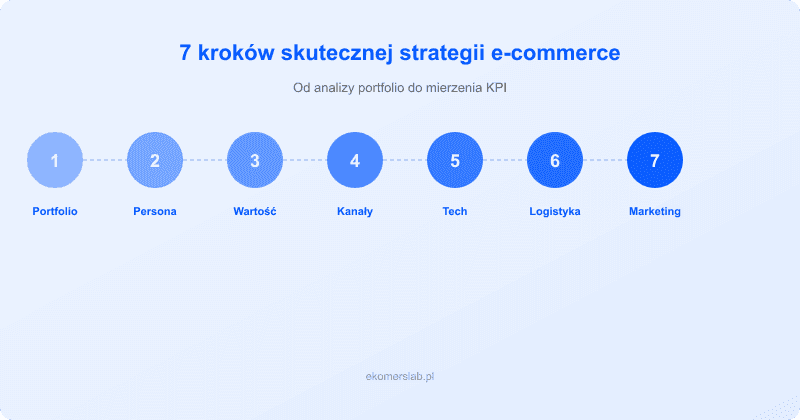 7 kroków skutecznej strategii e-commerce

Od analizy portfolio do mierzenia KPI

1
Portfolio

2
Persona

3
Wartość

4
Kanały

5
Tech

6
Logistyka

7
Marketing

ekomerslab.pl